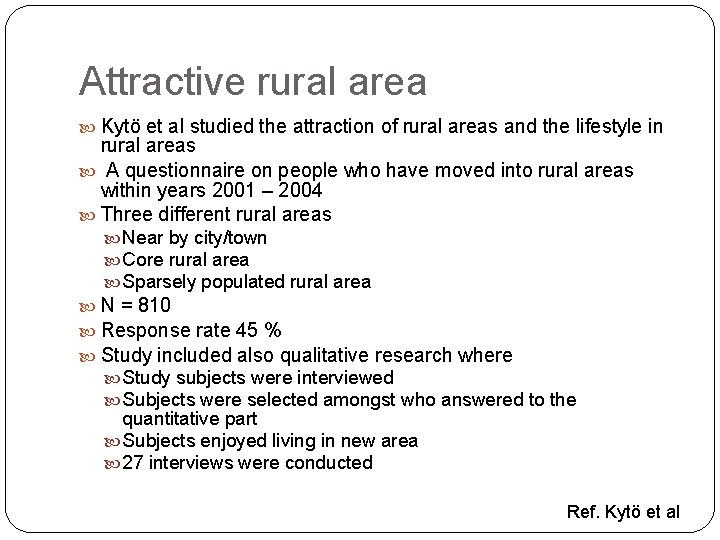 Attractive rural area

Kytö et al studied the attraction of rural areas and the lifestyle in rural areas

A questionnaire on people who have moved into rural areas within years 2001 – 2004

Three different rural areas

Near by city/town

Core rural area

Sparsely populated rural area

N = 810

Response rate 45 %

Study included also qualitative research where

Study subjects were interviewed

Subjects were selected amongst who answered to the quantitative part

Subjects enjoyed living in new area

27 interviews were conducted

Ref. Kytö et al